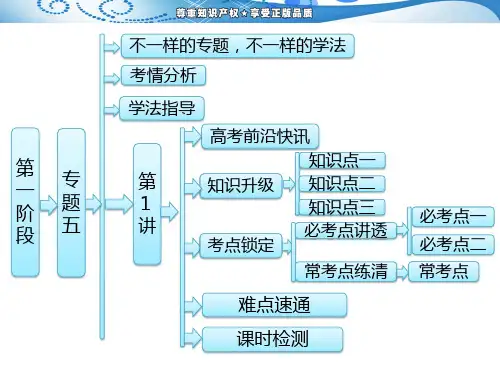 尊重知识产权★享受正版品质

第一阶段

专题五

不一样的专题，不一样的学法

考情分析

学法指导

第1讲

高考前沿快讯

知识升级

知识点一

知识点二

知识点三

考点锁定

必考点讲透

必考点一

必考点二

常考点练清

常考点

难点速通

课时检测